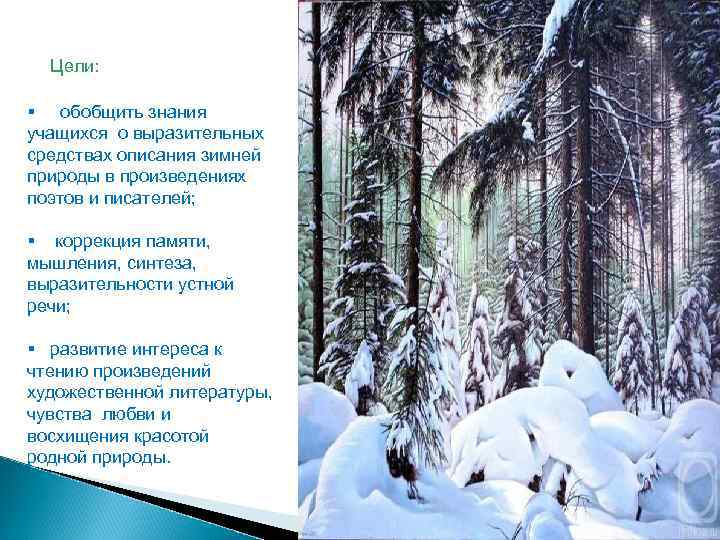 Цели:

▪ обобщить знания учащихся о выразительных средствах описания зимней природы в произведениях поэтов и писателей;

▪ коррекция памяти, мышления, синтеза, выразительности устной речи;

▪ развитие интереса к чтению произведений художественной литературы, чувства любви и восхищения красотой родной природы.